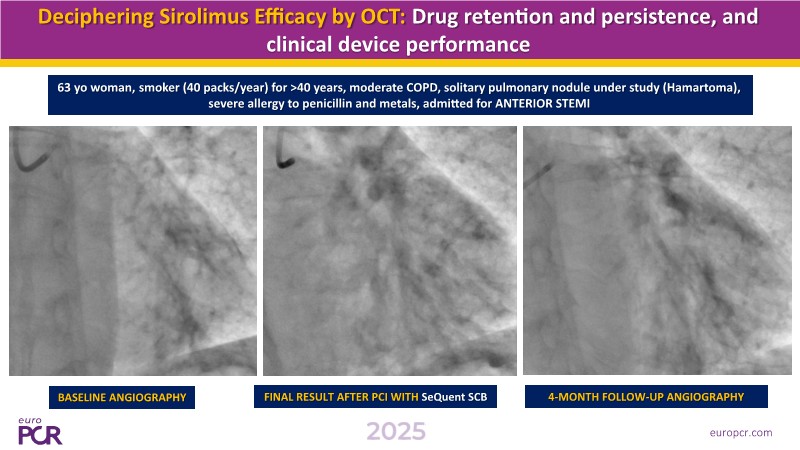 Deciphering Sirolimus Efficacy by OCT: Drug retention and persistence, and clinical device performance

63 yo woman, smoker (40 packs/year) for >40 years, moderate COPD, solitary pulmonary nodule under study (Hamartoma), severe allergy to penicillin and metals, admitted for ANTERIOR STEMI

BASELINE ANGIOGRAPHY

FINAL RESULT AFTER PCI WITH SeQuent SCB

4-MONTH FOLLOW-UP ANGIOGRAPHY

euro PCR

2025

europcr.com